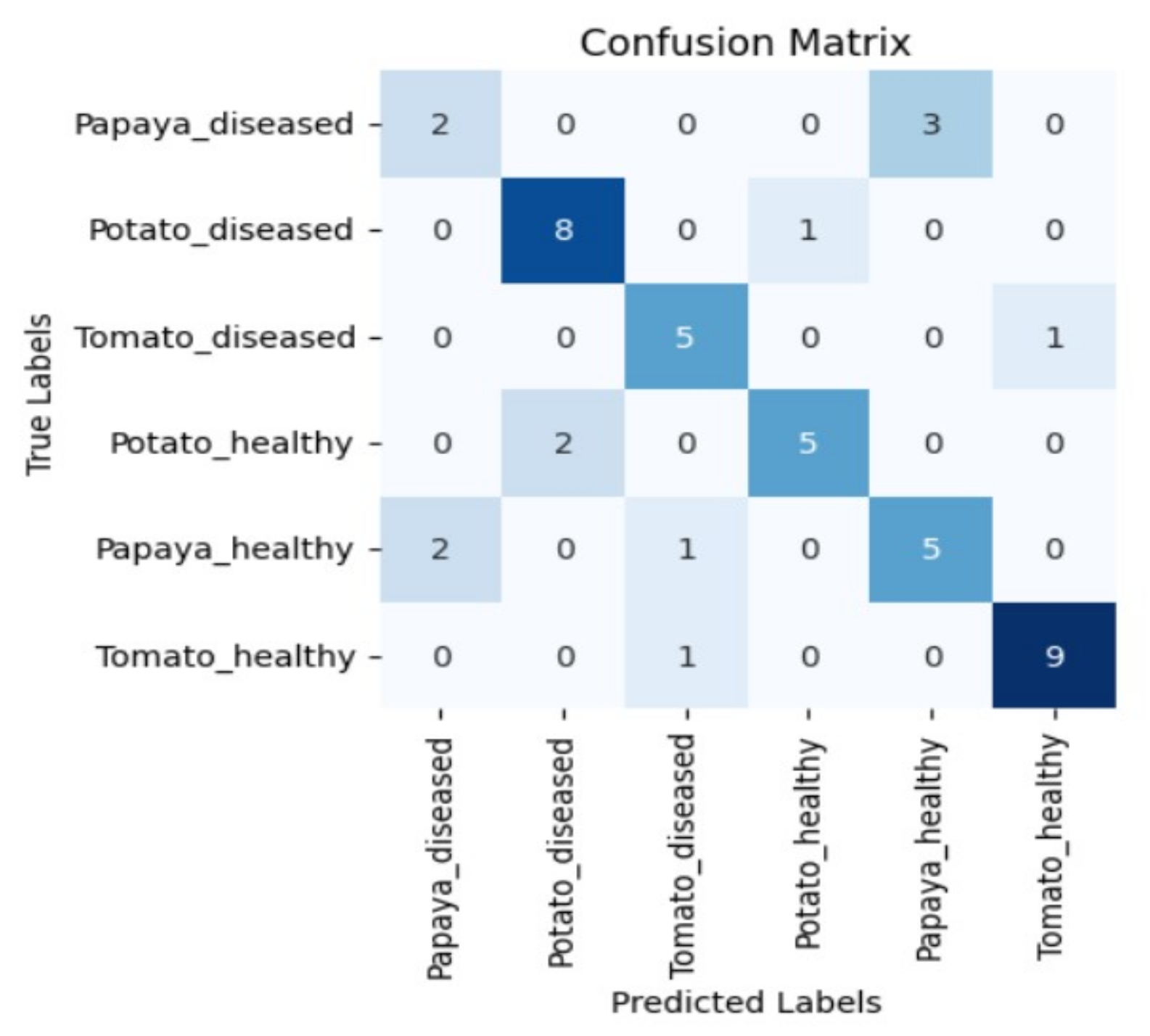 Confusion Matrix

True Labels

| | Papaya_diseased | Potato_diseased | Tomato_diseased | Potato_healthy | Papaya_healthy | Tomato_healthy |
|---|---|---|---|---|---|---|
| Papaya_diseased | 2 | 0 | 0 | 0 | 3 | 0 |
| Potato_diseased | 0 | 8 | 0 | 1 | 0 | 0 |
| Tomato_diseased | 0 | 0 | 5 | 0 | 0 | 1 |
| Potato_healthy | 0 | 2 | 0 | 5 | 0 | 0 |
| Papaya_healthy | 2 | 0 | 1 | 0 | 5 | 0 |
| Tomato_healthy | 0 | 0 | 1 | 0 | 0 | 9 |

Predicted Labels